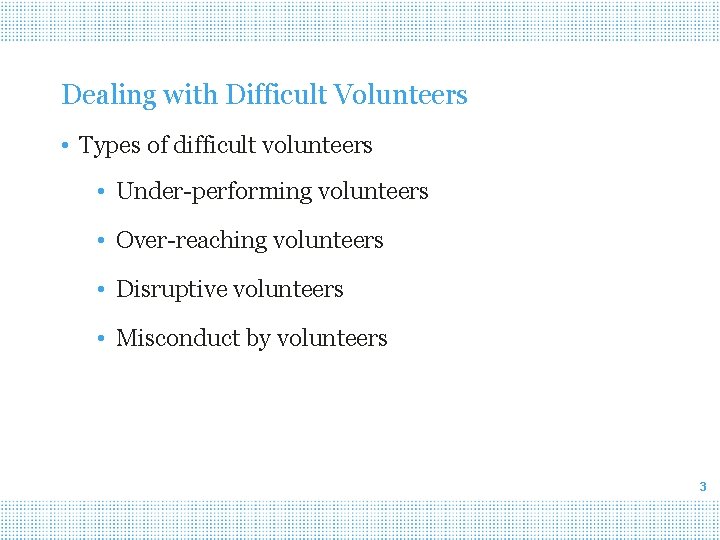 Dealing with Difficult Volunteers

• Types of difficult volunteers
  • Under-performing volunteers
  • Over-reaching volunteers
  • Disruptive volunteers
  • Misconduct by volunteers

3